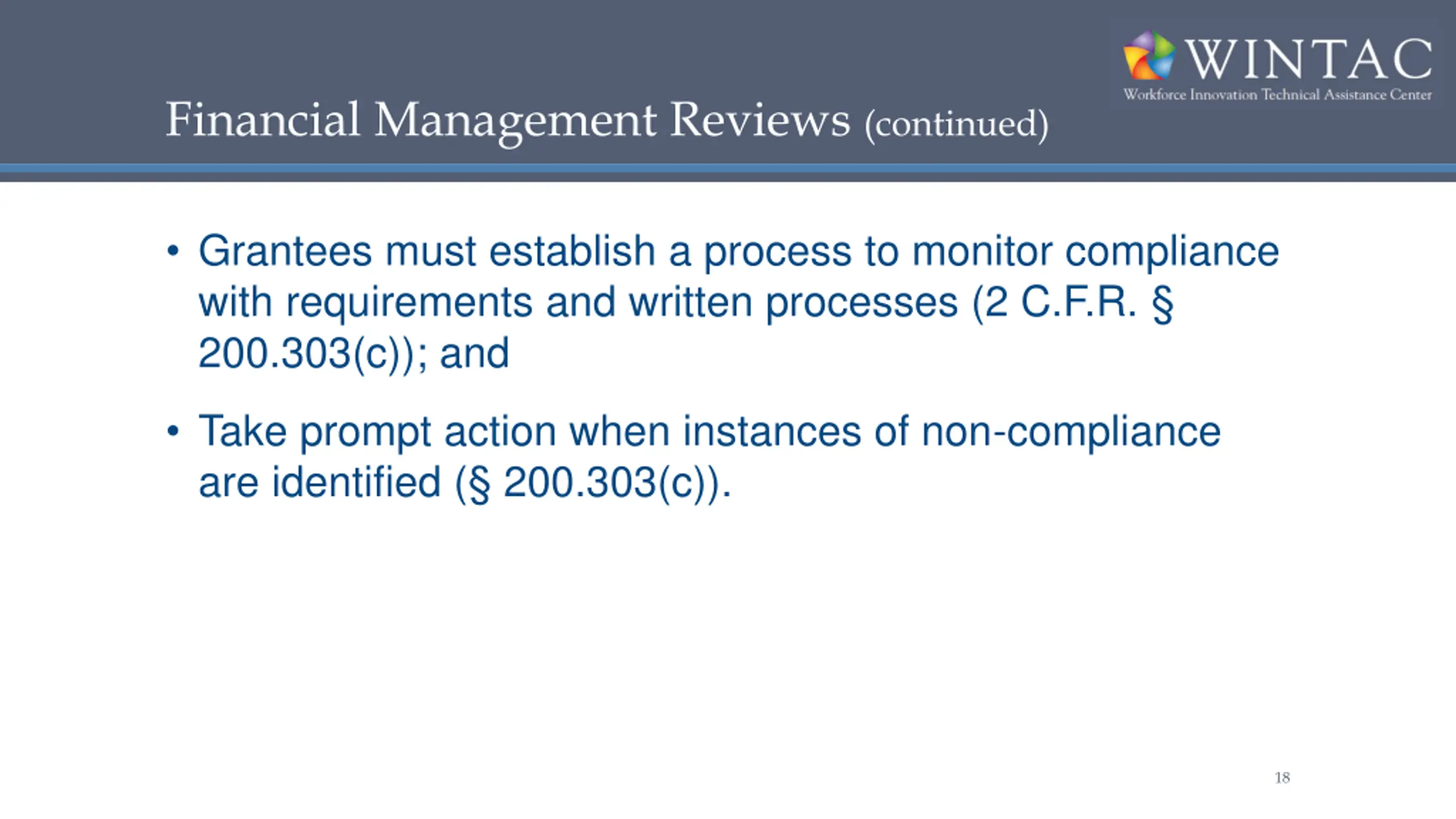 WINTAC
Workforce Innovation Technical Assistance Center

Financial Management Reviews (continued)

• Grantees must establish a process to monitor compliance with requirements and written processes (2 C.F.R. § 200.303(c)); and

• Take prompt action when instances of non-compliance are identified (§ 200.303(c)).

18